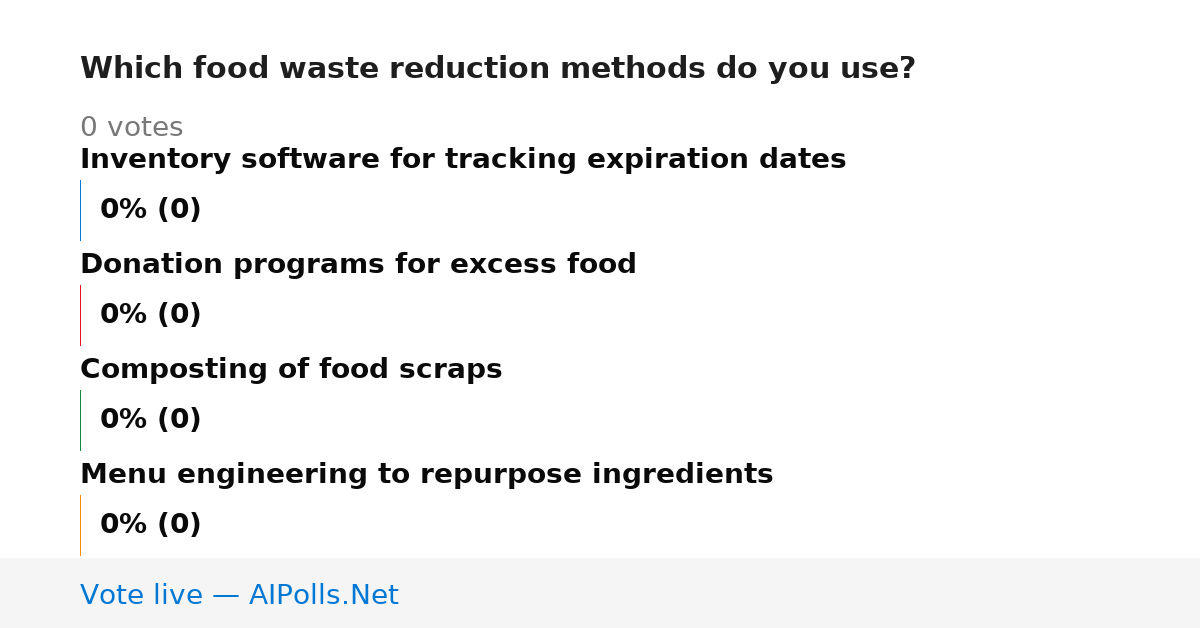 Which food waste reduction methods do you use?

0 votes

Inventory software for tracking expiration dates

0% (0)

Donation programs for excess food

0% (0)

Composting of food scraps

0% (0)

Menu engineering to repurpose ingredients

0% (0)

Vote live — AIPolls.Net